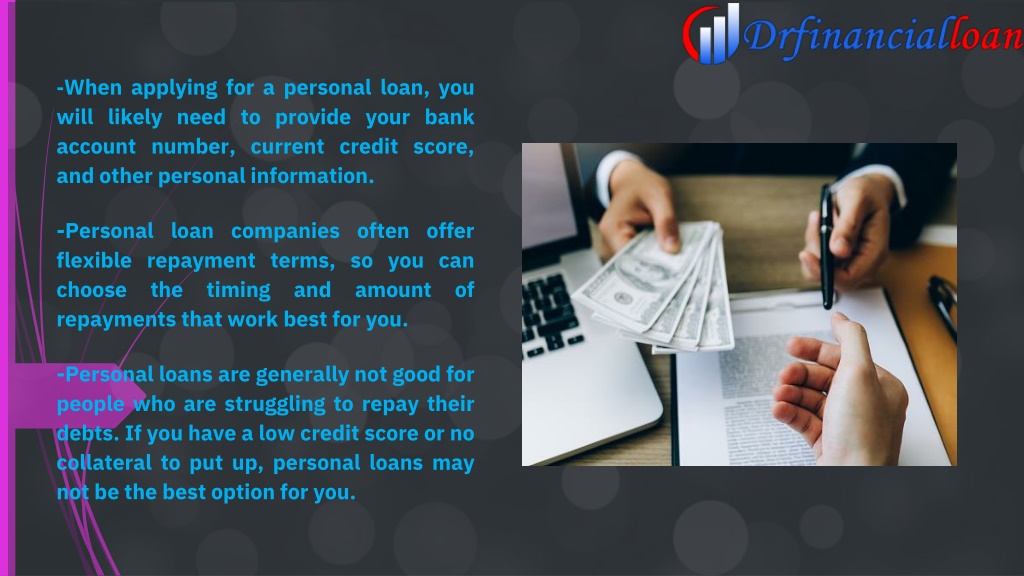 Drfinancialloan

-When applying for a personal loan, you will likely need to provide your bank account number, current credit score, and other personal information.

-Personal loan companies often offer flexible repayment terms, so you can choose the timing and amount of repayments that work best for you.

-Personal loans are generally not good for people who are struggling to repay their debts. If you have a low credit score or no collateral to put up, personal loans may not be the best option for you.